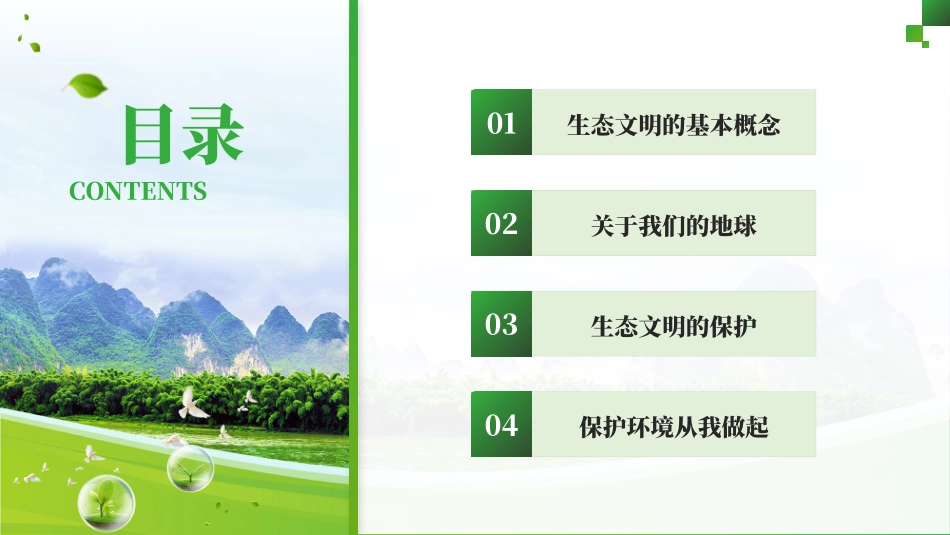 目录
CONTENTS

01 生态文明的基本概念

02 关于我们的地球

03 生态文明的保护

04 保护环境从我做起